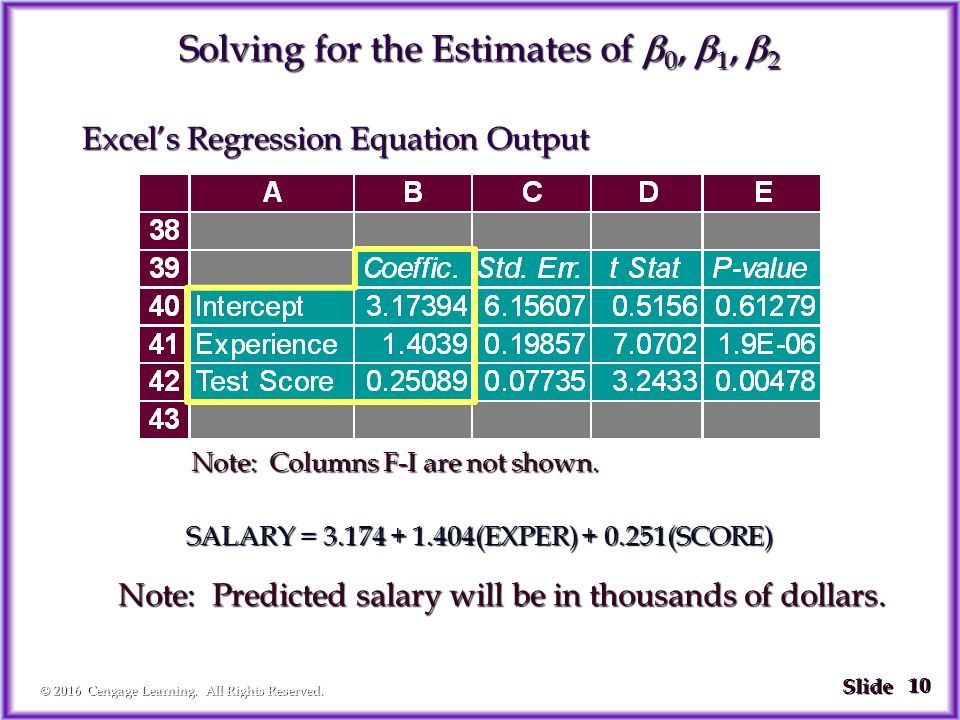 Solving for the Estimates of $\beta_0$, $\beta_1$, $\beta_2$

Excel's Regression Equation Output

| | A | B | C | D | E |
|---|---|---|---|---|---|
| 38 | | | | | |
| 39 | | Coeffic. | Std. Err. | t Stat | P-value |
| 40 | Intercept | 3.17394 | 6.15607 | 0.5156 | 0.61279 |
| 41 | Experience | 1.4039 | 0.19857 | 7.0702 | 1.9E-06 |
| 42 | Test Score | 0.25089 | 0.07735 | 3.2433 | 0.00478 |
| 43 | | | | | |

Note: Columns F-I are not shown.

SALARY = 3.174 + 1.404(EXPER) + 0.251(SCORE)

Note: Predicted salary will be in thousands of dollars.

© 2016 Cengage Learning. All Rights Reserved.

Slide 10